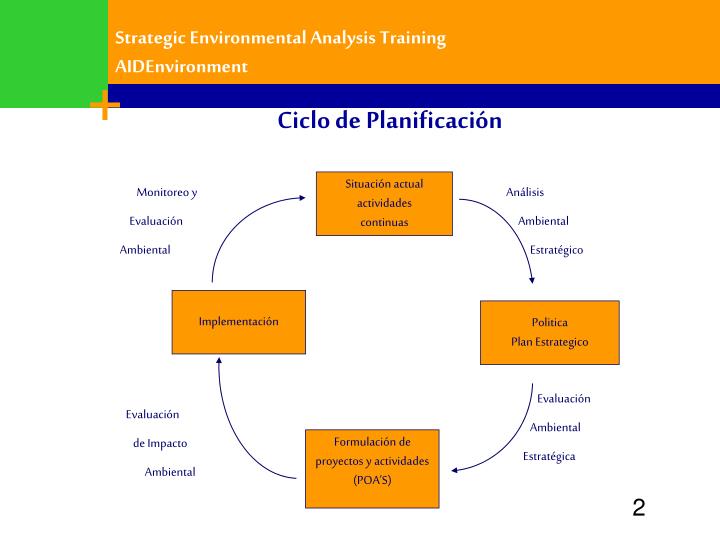 Strategic Environmental Analysis Training
AIDEnvironment

Ciclo de Planificación

Situación actual actividades continuas

Análisis Ambiental Estratégico

Politica Plan Estrategico

Evaluación Ambiental Estratégica

Formulación de proyectos y actividades (POA'S)

Evaluación de Impacto Ambiental

Implementación

Monitoreo y Evaluación Ambiental

2